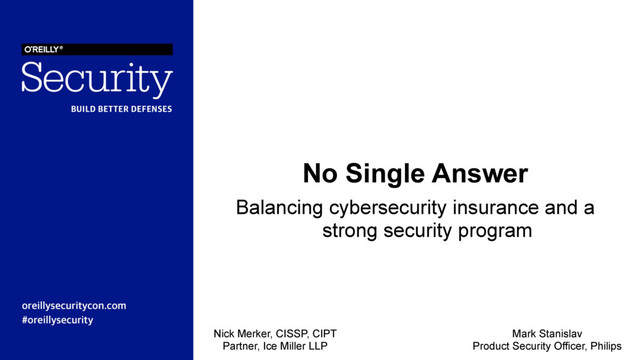 O'REILLY®
Security
BUILD BETTER DEFENSES

oreillysecuritycon.com
#oreillysecurity

No Single Answer

Balancing cybersecurity insurance and a strong security program

Nick Merker, CISSP, CIPT
Partner, Ice Miller LLP

Mark Stanislav
Product Security Officer, Philips